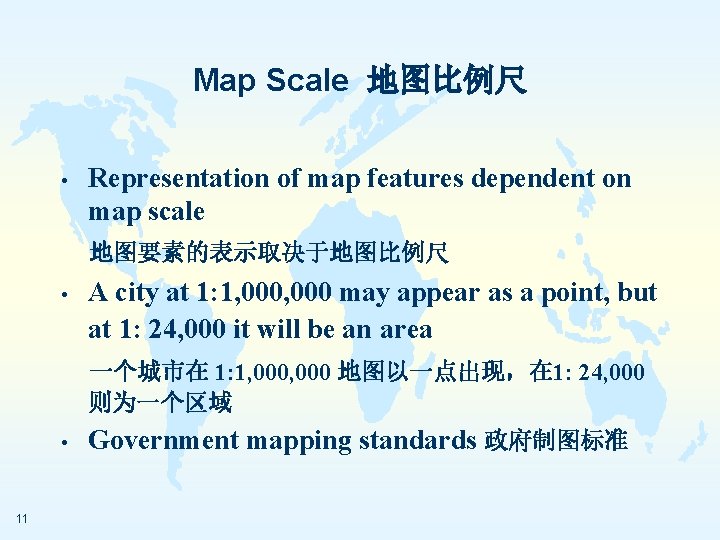 Map Scale 地图比例尺

• Representation of map features dependent on map scale

地图要素的表示取决于地图比例尺

• A city at 1:1,000,000 may appear as a point, but at 1: 24,000 it will be an area

一个城市在 1:1,000,000 地图以一点出现，在1: 24,000 则为一个区域

• Government mapping standards 政府制图标准

11